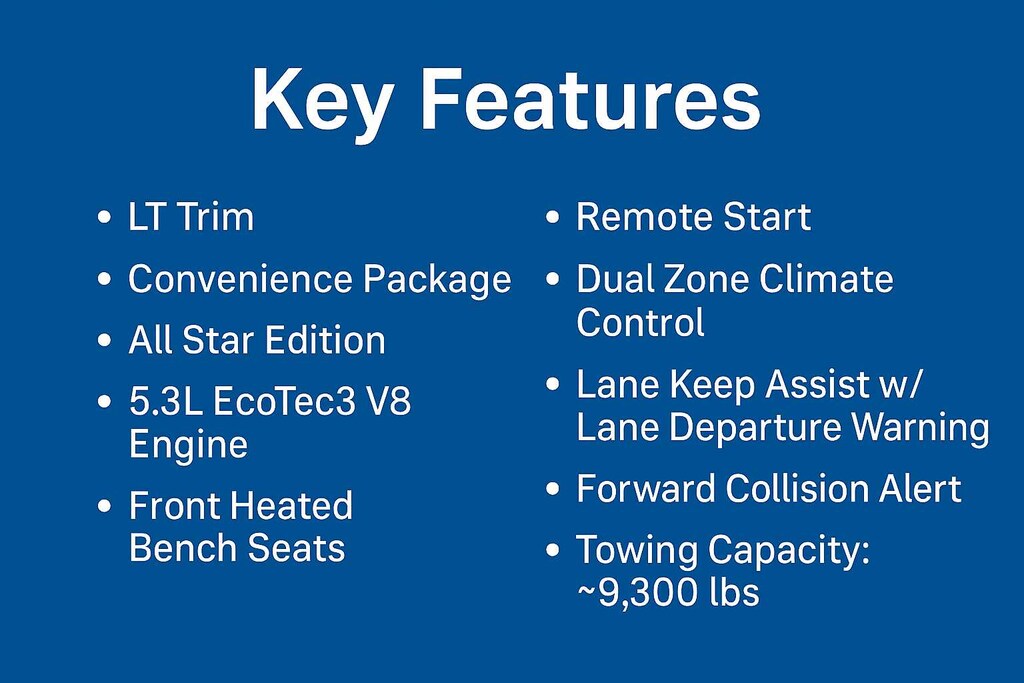 Key Features

• LT Trim
• Convenience Package
• All Star Edition
• 5.3L EcoTec3 V8 Engine
• Front Heated Bench Seats

• Remote Start
• Dual Zone Climate Control
• Lane Keep Assist w/ Lane Departure Warning
• Forward Collision Alert
• Towing Capacity: ~9,300 lbs